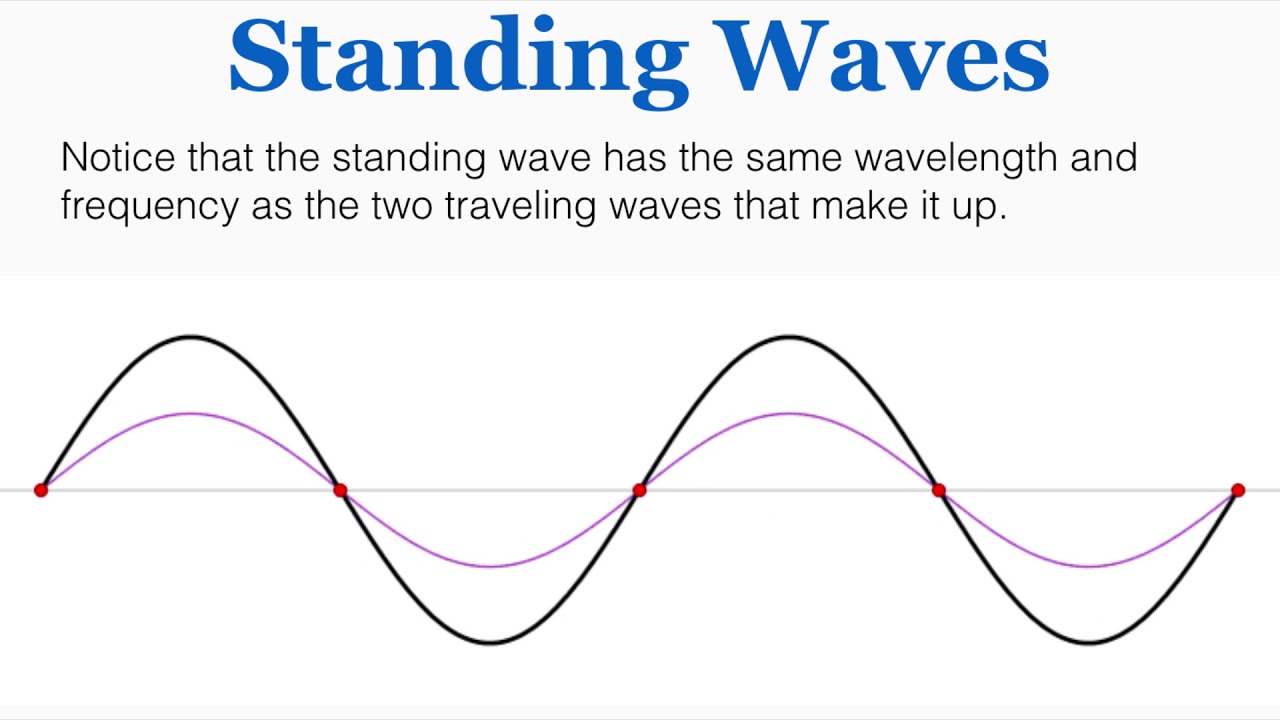 Standing Waves

Notice that the standing wave has the same wavelength and frequency as the two traveling waves that make it up.